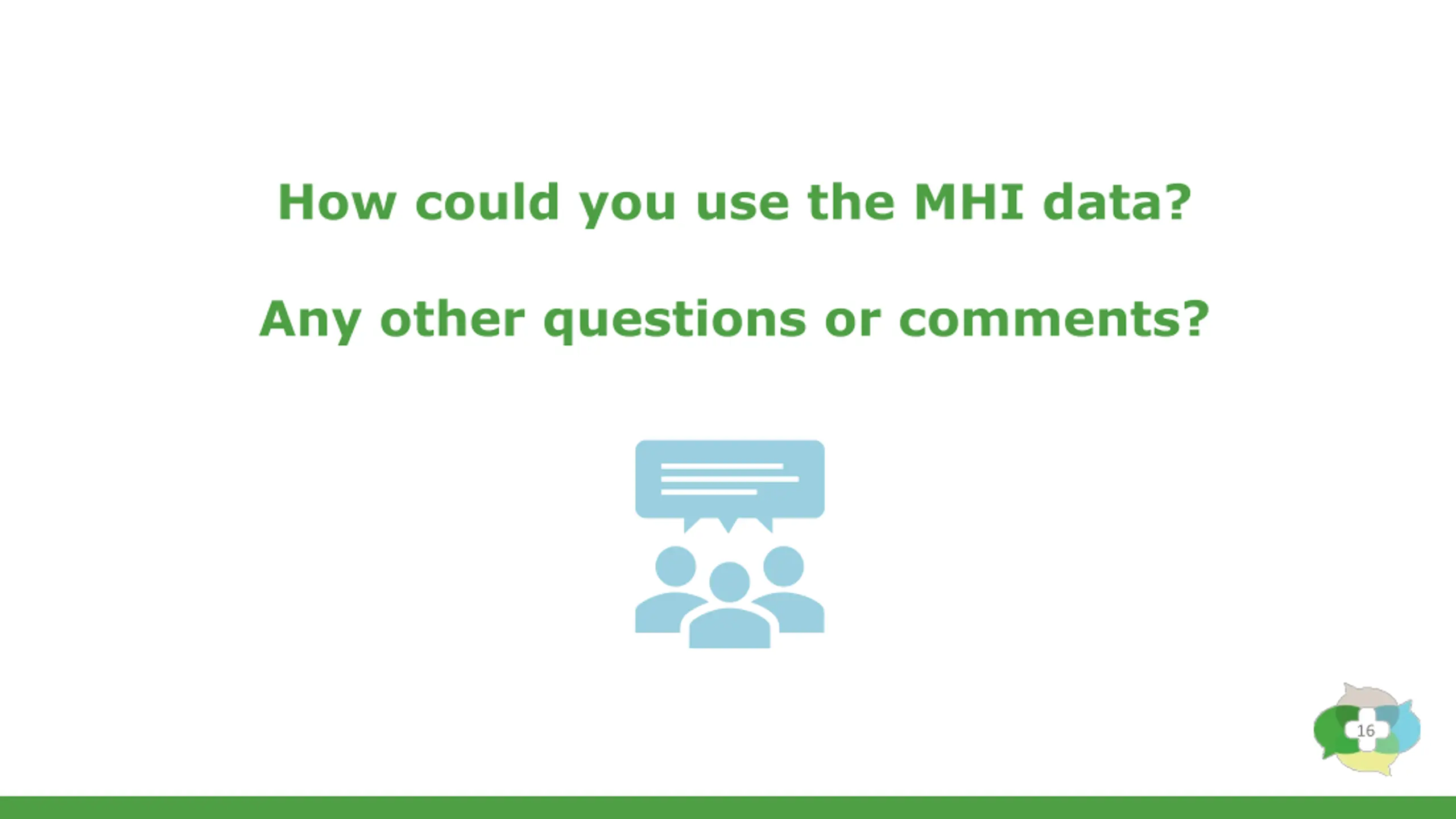 How could you use the MHI data?

Any other questions or comments?

16